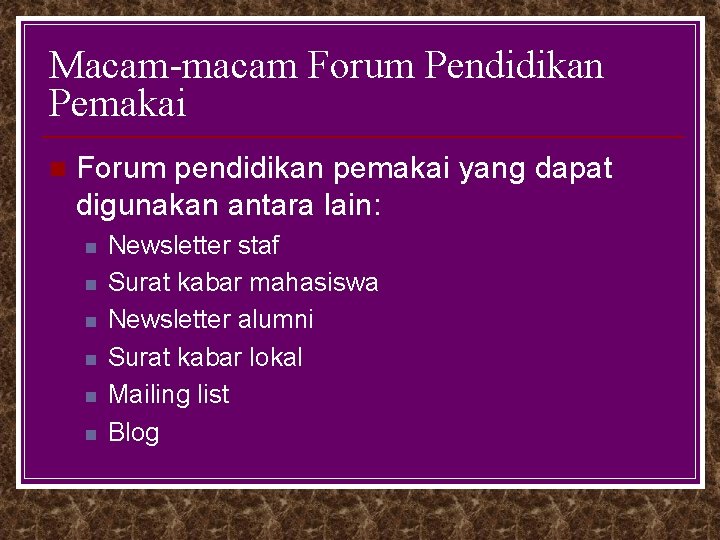 Macam-macam Forum Pendidikan Pemakai

- Forum pendidikan pemakai yang dapat digunakan antara lain:
  - Newsletter staf
  - Surat kabar mahasiswa
  - Newsletter alumni
  - Surat kabar lokal
  - Mailing list
  - Blog